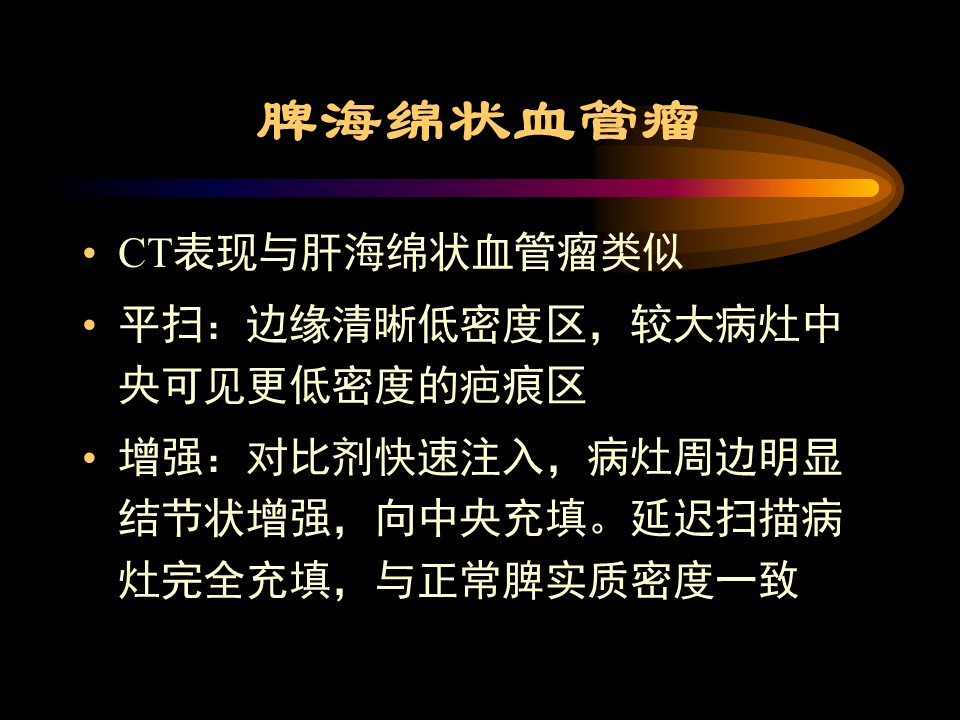 脾海绵状血管瘤

• CT表现与肝海绵状血管瘤类似

• 平扫：边缘清晰低密度区，较大病灶中央可见更低密度的疤痕区

• 增强：对比剂快速注入，病灶周边明显结节状增强，向中央充填。延迟扫描病灶完全充填，与正常脾实质密度一致